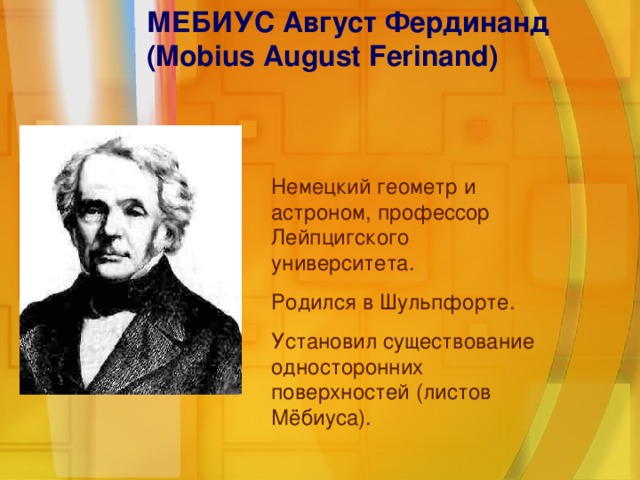 МЕБИУС Август Фердинанд (Mobius August Ferinand)

Немецкий геометр и астроном, профессор Лейпцигского университета.

Родился в Шульпфорте.

Установил существование односторонних поверхностей (листов Мёбиуса).